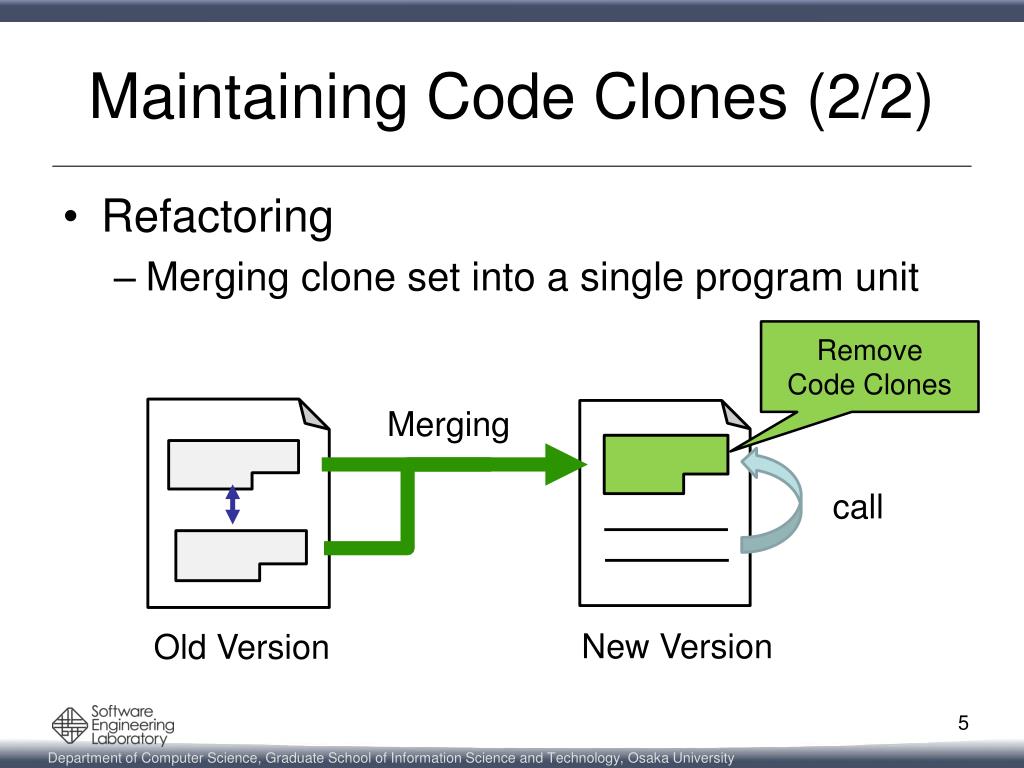 Maintaining Code Clones (2/2)

• Refactoring
– Merging clone set into a single program unit

Remove Code Clones

Merging

call

Old Version

New Version

Software Engineering Laboratory

5

Department of Computer Science, Graduate School of Information Science and Technology, Osaka University